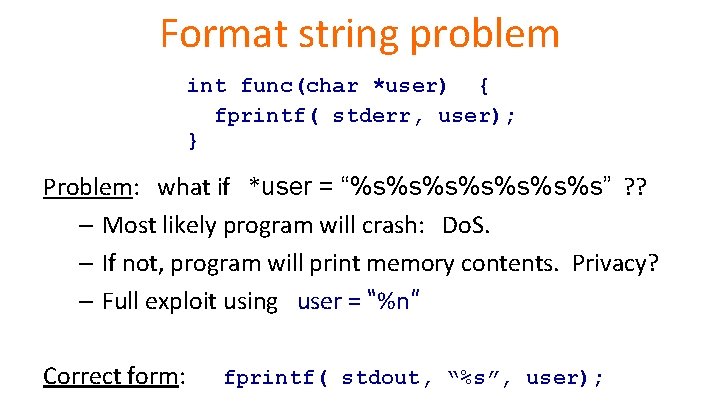 Format string problem

int func(char *user) {
  fprintf( stderr, user);
}

Problem: what if *user = “%s%s%s%s%s%s%s” ??

– Most likely program will crash: DoS.

– If not, program will print memory contents. Privacy?

– Full exploit using user = “%n”

Correct form: fprintf( stdout, “%s”, user);